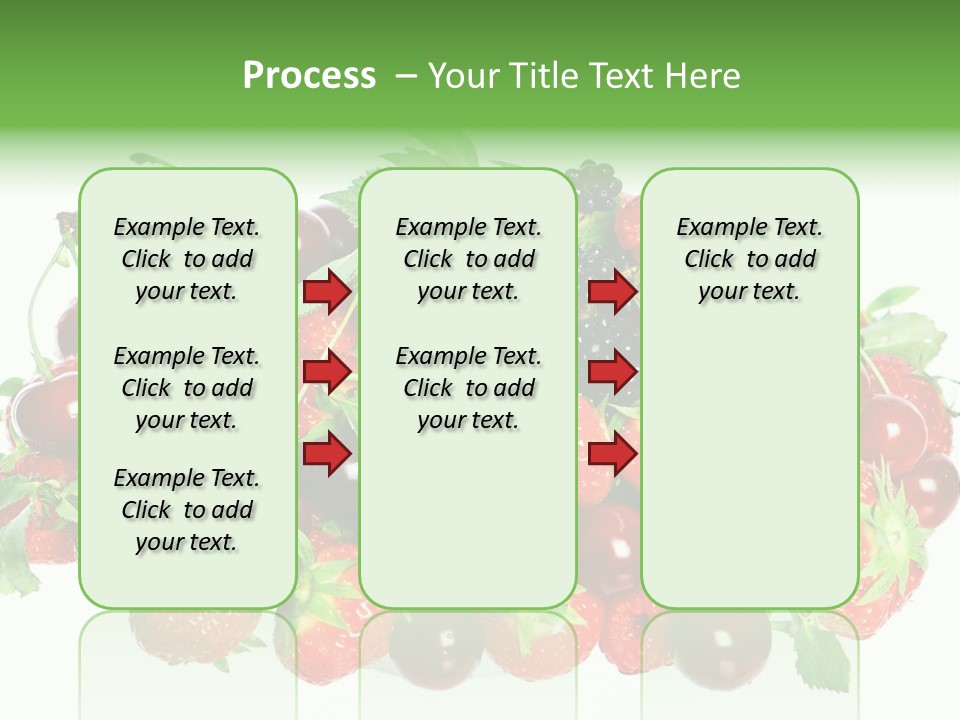 Process – Your Title Text Here

Example Text. Click to add your text.

Example Text. Click to add your text.

Example Text. Click to add your text.

Example Text. Click to add your text.

Example Text. Click to add your text.

Example Text. Click to add your text.